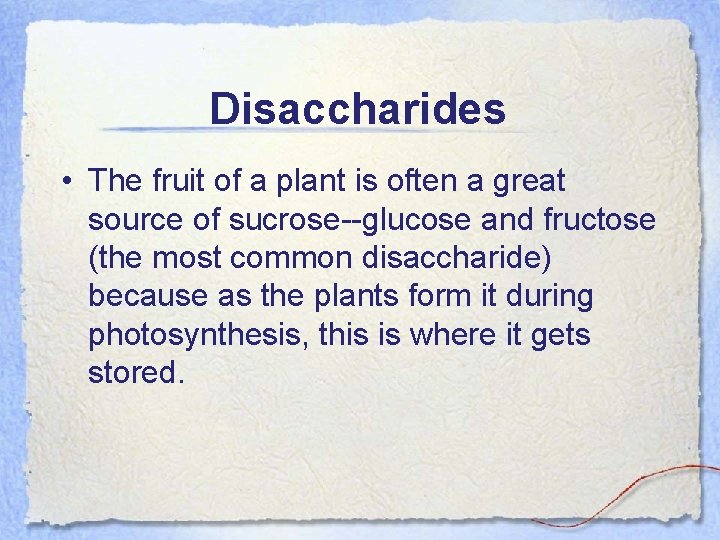 Disaccharides

• The fruit of a plant is often a great source of sucrose--glucose and fructose (the most common disaccharide) because as the plants form it during photosynthesis, this is where it gets stored.